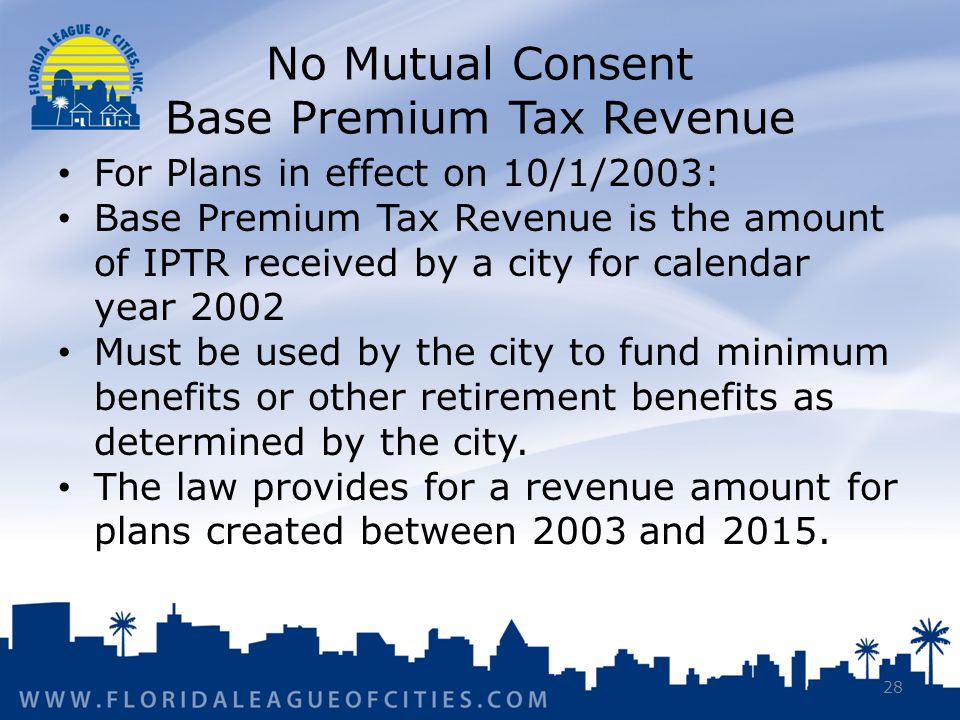 FLORIDA LEAGUE OF CITIES, INC.

No Mutual Consent
Base Premium Tax Revenue

• For Plans in effect on 10/1/2003:
• Base Premium Tax Revenue is the amount of IPTR received by a city for calendar year 2002
• Must be used by the city to fund minimum benefits or other retirement benefits as determined by the city.
• The law provides for a revenue amount for plans created between 2003 and 2015.

WWW.FLORIDALEAGUEOFCITIES.COM

28